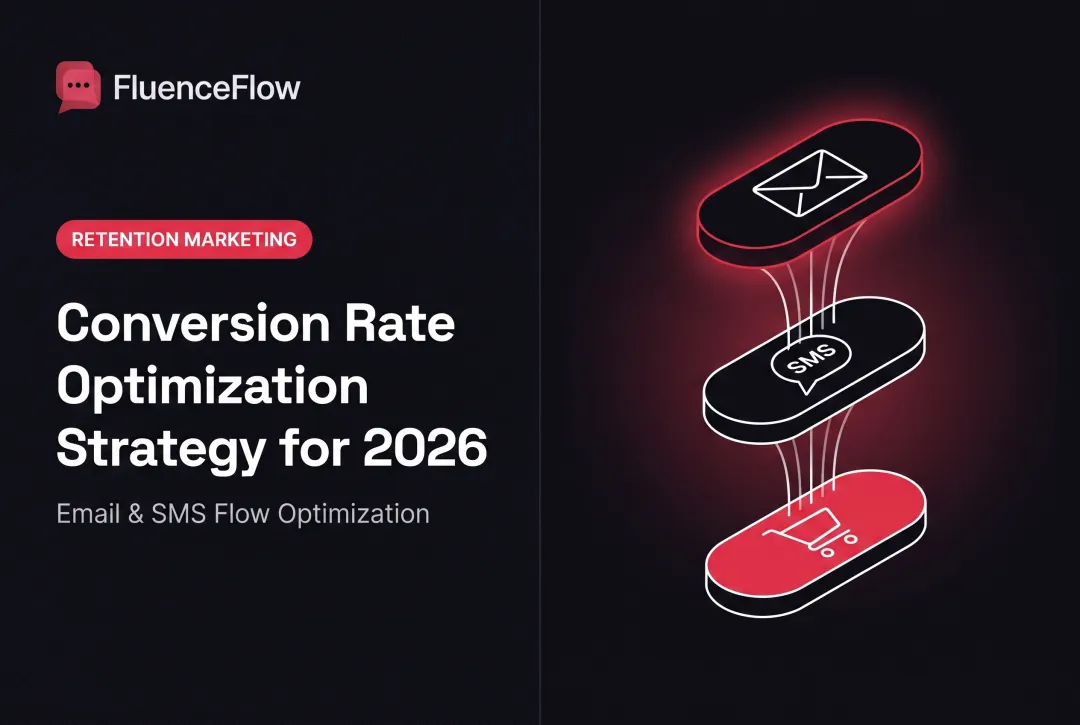 FluenceFlow

RETENTION MARKETING

Conversion Rate Optimization Strategy for 2026

Email & SMS Flow Optimization

SMS